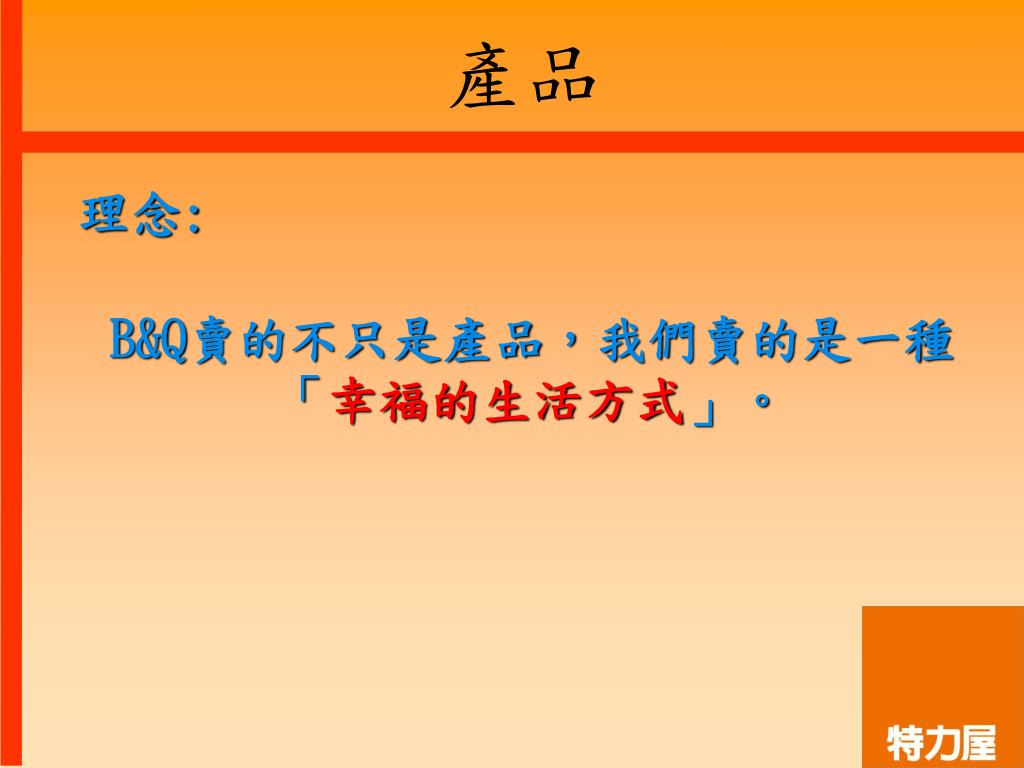 產品

理念:

B&Q賣的不只是產品，我們賣的是一種「幸福的生活方式」。

特力屋